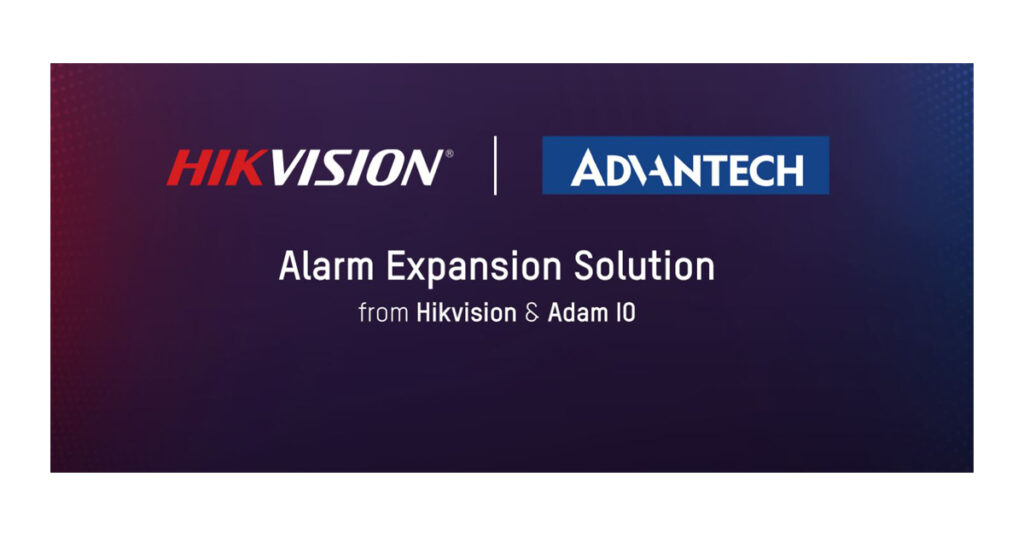 HIKVISION®

ADVANTECH

Alarm Expansion Solution

from Hikvision & Adam IO